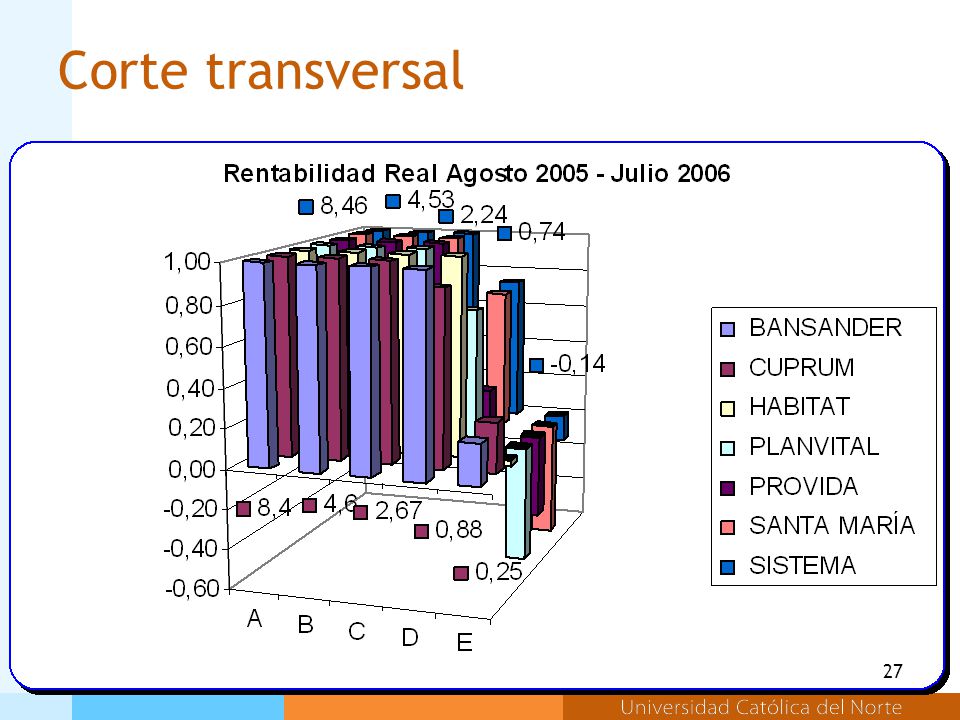 Corte transversal

Rentabilidad Real Agosto 2005 - Julio 2006

8,46
4,53
2,24
0,74
-0,14

1,00
0,80
0,60
0,40
0,20
0,00
-0,20
-0,40
-0,60

8,4
4,6
2,67
0,88
0,25

A
B
C
D
E

BANSANDER
CUPRUM
HABITAT
PLANVITAL
PROVIDA
SANTA MARÍA
SISTEMA

27

Universidad Católica del Norte